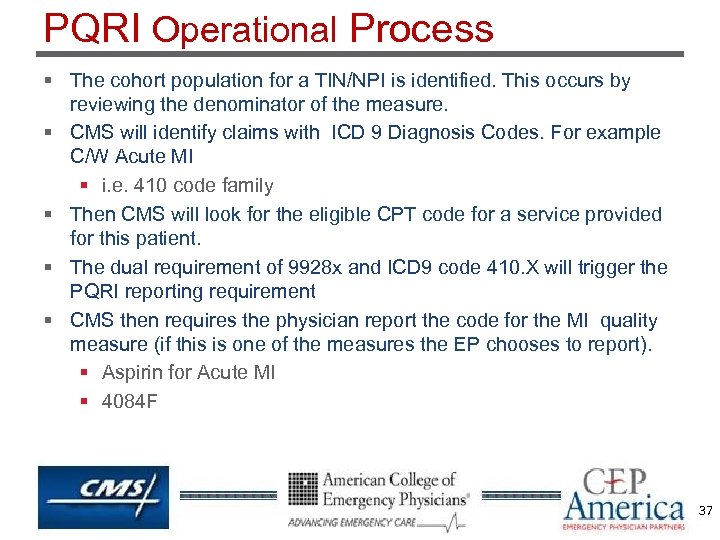 PQRI Operational Process

▪ The cohort population for a TIN/NPI is identified. This occurs by reviewing the denominator of the measure.
▪ CMS will identify claims with ICD 9 Diagnosis Codes. For example C/W Acute MI
▪ i.e. 410 code family
▪ Then CMS will look for the eligible CPT code for a service provided for this patient.
▪ The dual requirement of 9928x and ICD9 code 410.X will trigger the PQRI reporting requirement
▪ CMS then requires the physician report the code for the MI quality measure (if this is one of the measures the EP chooses to report).
▪ Aspirin for Acute MI
▪ 4084F

CMS

American College of Emergency Physicians®
ADVANCING EMERGENCY CARE

CEP America
EMERGENCY PHYSICIAN PARTNERS

37